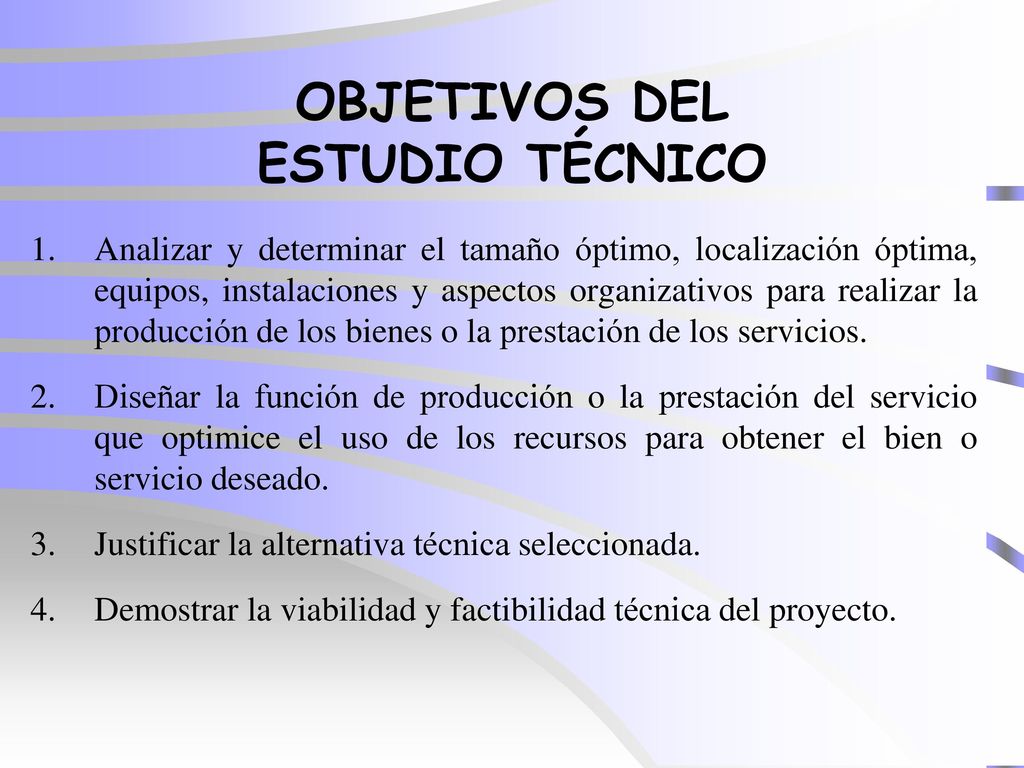 OBJETIVOS DEL ESTUDIO TÉCNICO

1. Analizar y determinar el tamaño óptimo, localización óptima, equipos, instalaciones y aspectos organizativos para realizar la producción de los bienes o la prestación de los servicios.

2. Diseñar la función de producción o la prestación del servicio que optimice el uso de los recursos para obtener el bien o servicio deseado.

3. Justificar la alternativa técnica seleccionada.

4. Demostrar la viabilidad y factibilidad técnica del proyecto.